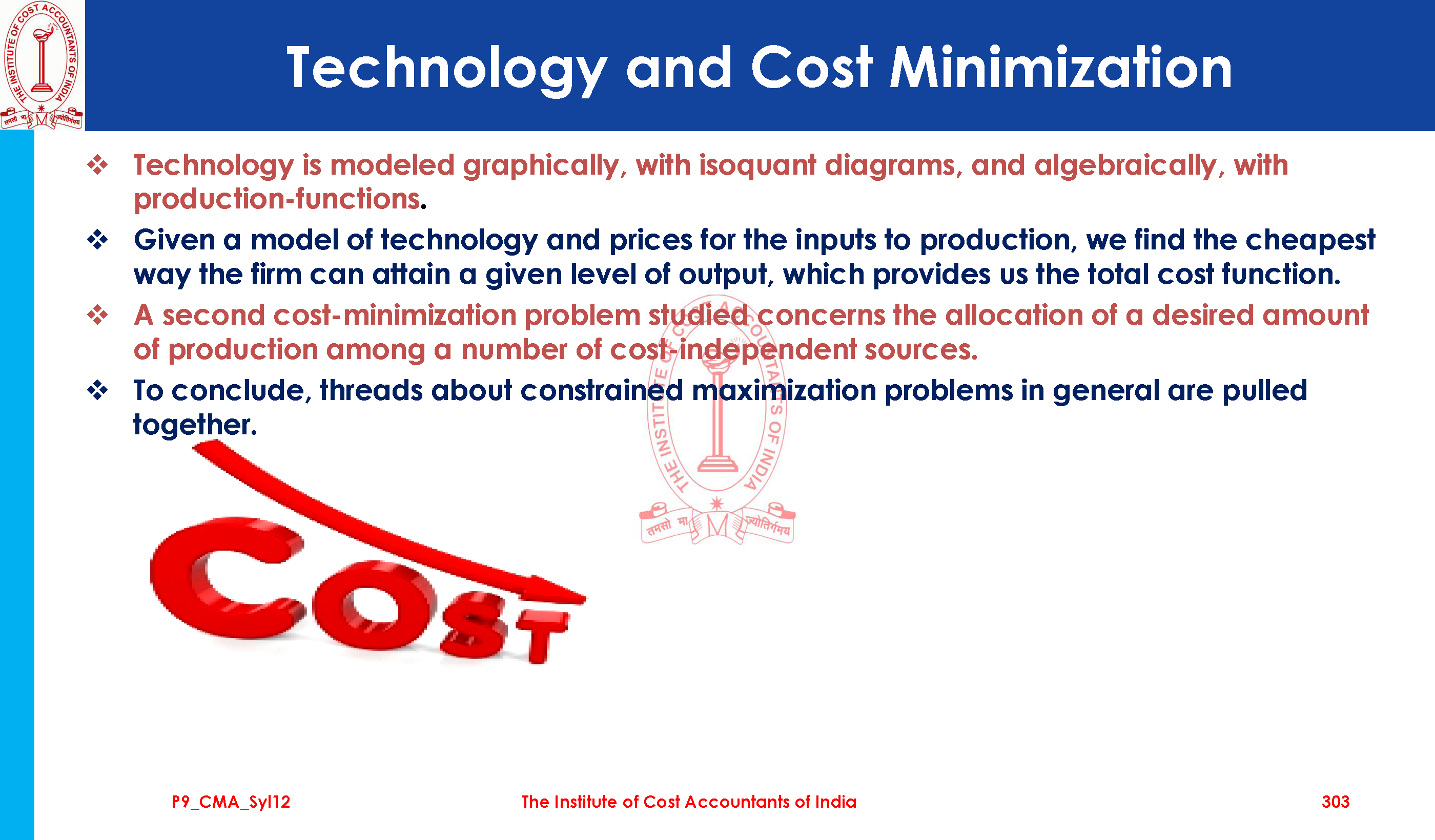 THE INSTITUTE OF COST ACCOUNTANTS OF INDIA
तमसो मा ज्योतिर्गमय

Technology and Cost Minimization

❖ Technology is modeled graphically, with isoquant diagrams, and algebraically, with production-functions.

❖ Given a model of technology and prices for the inputs to production, we find the cheapest way the firm can attain a given level of output, which provides us the total cost function.

❖ A second cost-minimization problem studied concerns the allocation of a desired amount of production among a number of cost-independent sources.

❖ To conclude, threads about constrained maximization problems in general are pulled together.

THE INSTITUTE OF COST ACCOUNTANTS OF INDIA
तमसो मा ज्योतिर्गमय

COST

P9_CMA_Syl12 The Institute of Cost Accountants of India 303